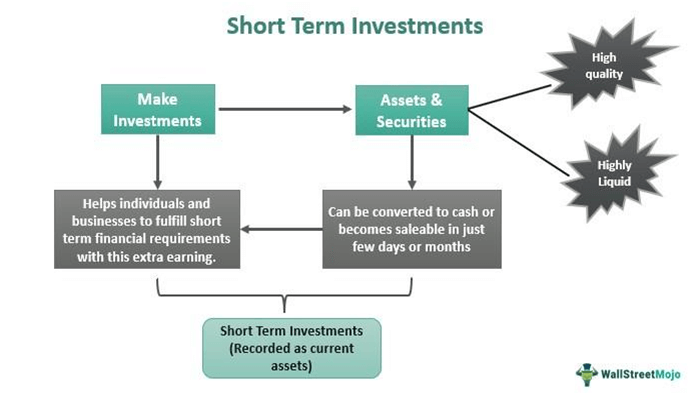 Short Term Investments

Make Investments

Assets & Securities

High quality

Highly Liquid

Helps individuals and businesses to fulfill short term financial requirements with this extra earning.

Can be converted to cash or becomes saleable in just few days or months

Short Term Investments (Recorded as current assets)

WallStreetMojo